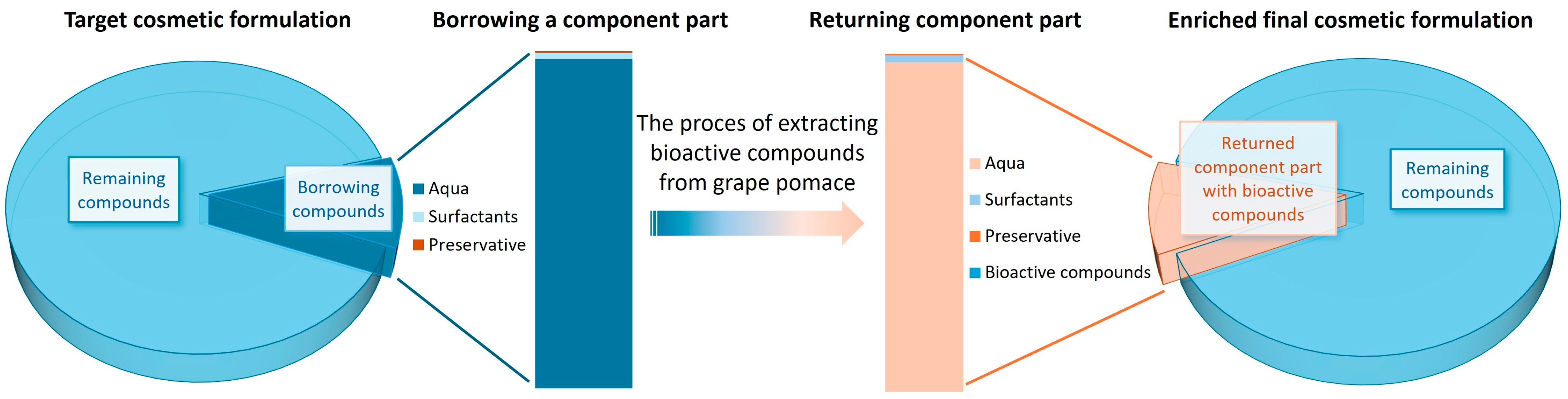 Target cosmetic formulation

Remaining compounds

Borrowing compounds

Borrowing a component part

Aqua
Surfactants
Preservative

The proces of extracting bioactive compounds from grape pomace

Returning component part

Aqua
Surfactants
Preservative
Bioactive compounds

Enriched final cosmetic formulation

Returned component part with bioactive compounds

Remaining compounds